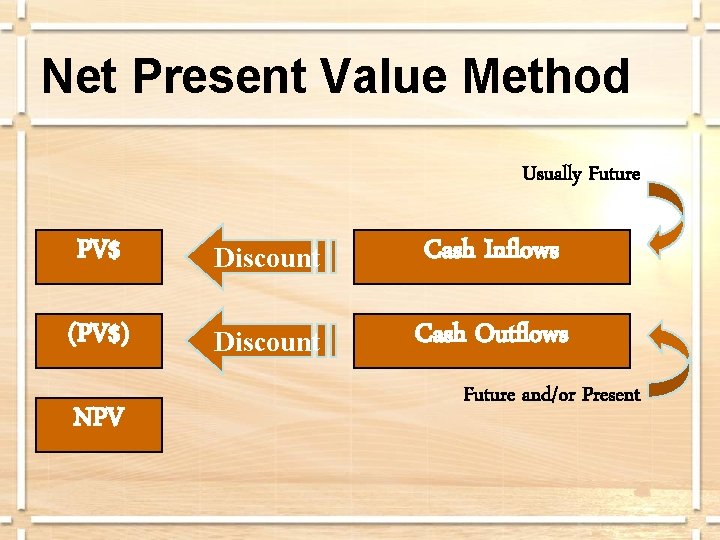 Net Present Value Method

Usually Future

PV$

Discount

Cash Inflows

(PV$)

Discount

Cash Outflows

Future and/or Present

NPV